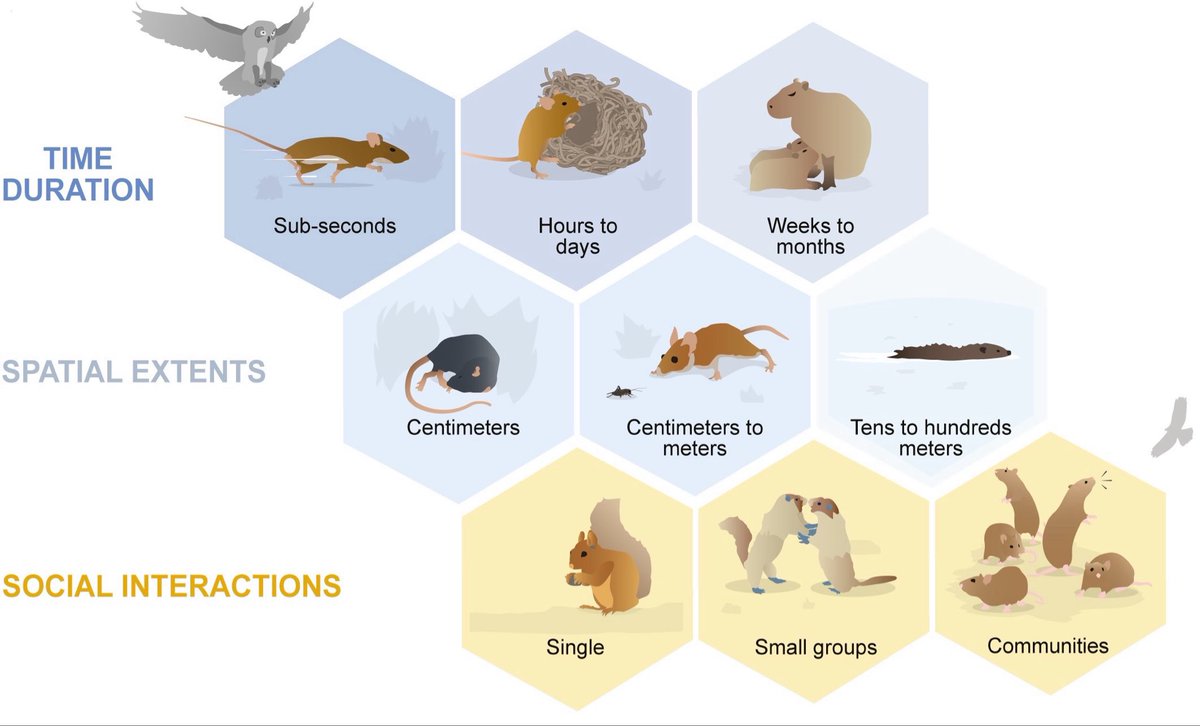 TIME DURATION

Sub-seconds

Hours to days

Weeks to months

SPATIAL EXTENTS

Centimeters

Centimeters to meters

Tens to hundreds meters

SOCIAL INTERACTIONS

Single

Small groups

Communities